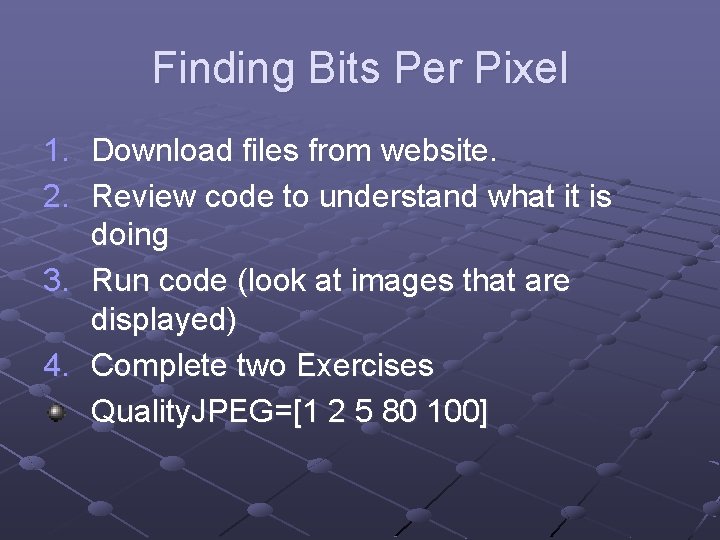 Finding Bits Per Pixel

1. Download files from website.
2. Review code to understand what it is doing
3. Run code (look at images that are displayed)
4. Complete two Exercises

QualityJPEG=[1 2 5 80 100]